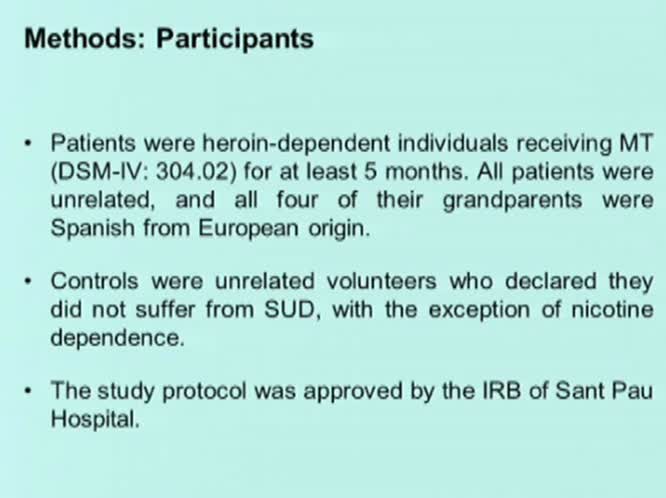 Methods: Participants

• Patients were heroin-dependent individuals receiving MT (DSM-IV: 304.02) for at least 5 months. All patients were unrelated, and all four of their grandparents were Spanish from European origin.

• Controls were unrelated volunteers who declared they did not suffer from SUD, with the exception of nicotine dependence.

• The study protocol was approved by the IRB of Sant Pau Hospital.